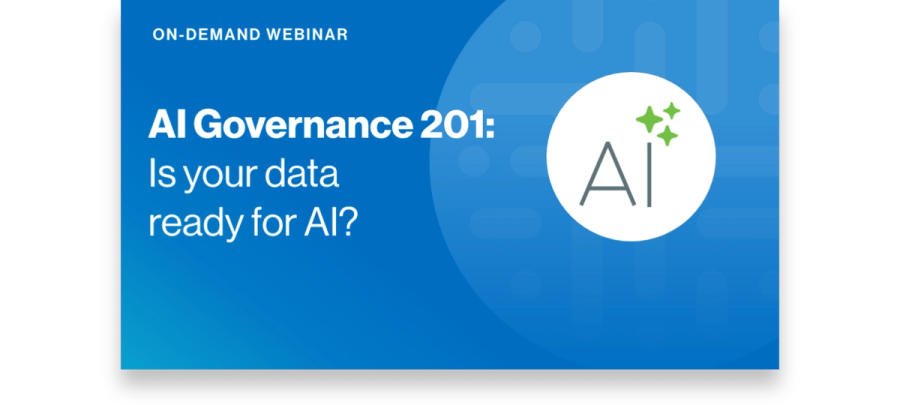 ON-DEMAND WEBINAR

AI Governance 201: Is your data ready for AI?

AI